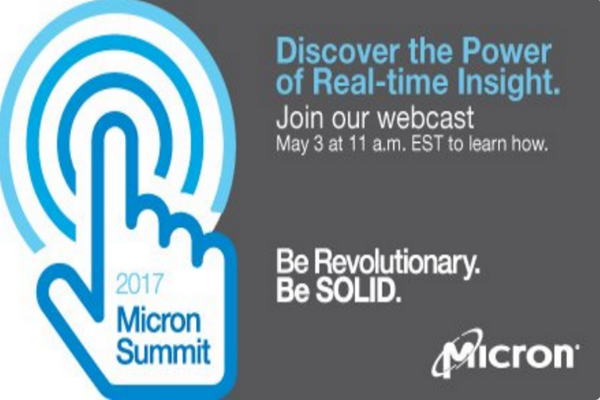 2017
Micron Summit

Discover the Power of Real-time Insight.

Join our webcast
May 3 at 11 a.m. EST to learn how.

Be Revolutionary.
Be SOLID.

Micron